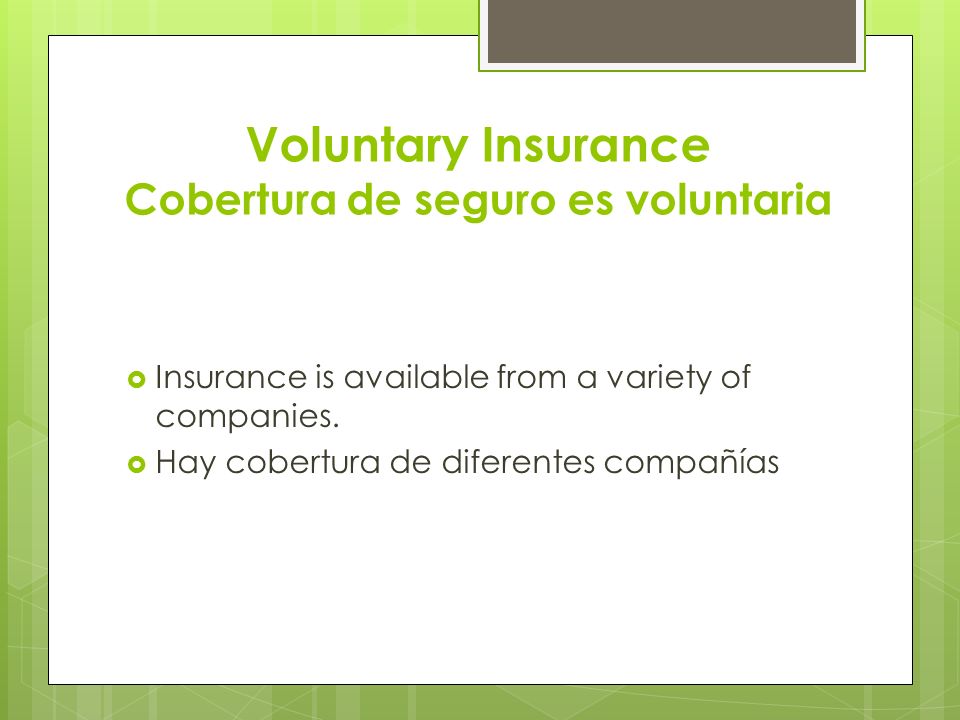 Voluntary Insurance
Cobertura de seguro es voluntaria

Insurance is available from a variety of companies.

Hay cobertura de diferentes compañías